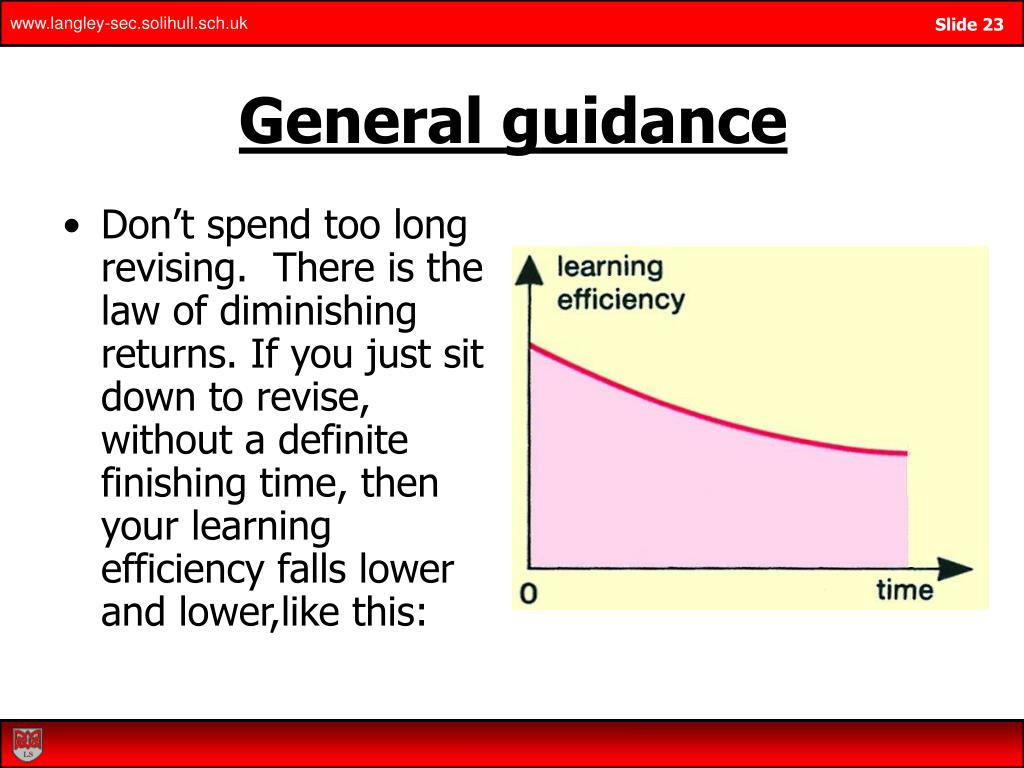 www.langley-sec.solihull.sch.uk

Slide 23

General guidance

• Don't spend too long revising. There is the law of diminishing returns. If you just sit down to revise, without a definite finishing time, then your learning efficiency falls lower and lower,like this:

learning efficiency

0

time

LS